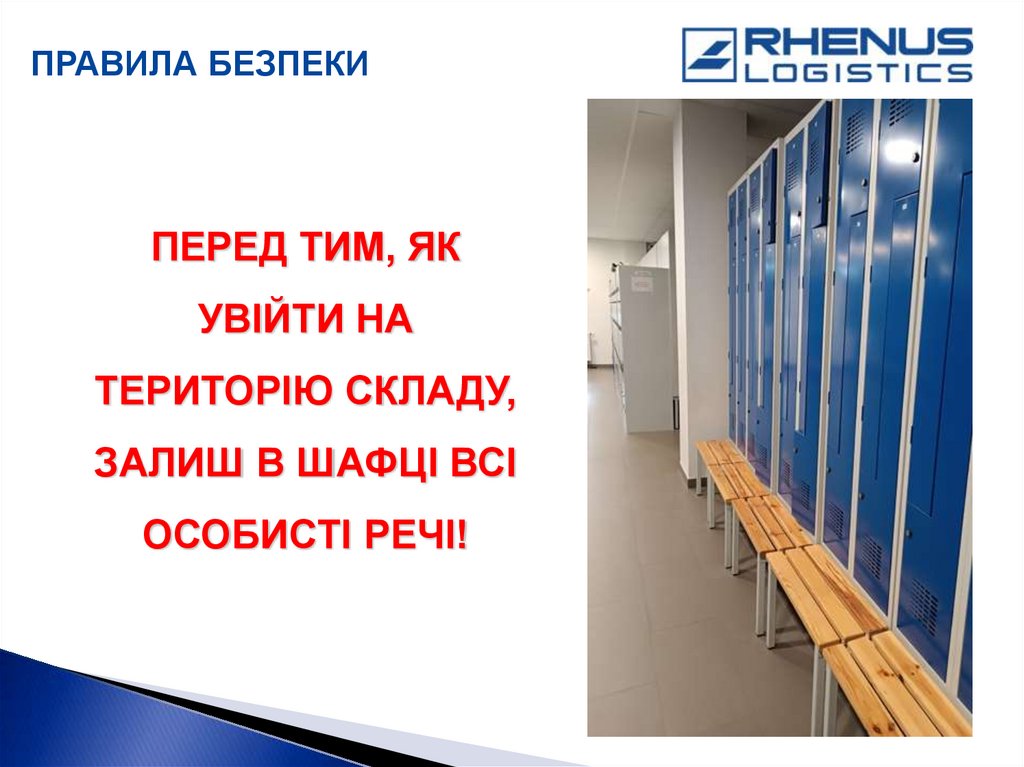 ПРАВИЛА БЕЗПЕКИ

RHENUS LOGISTICS

ПЕРЕД ТИМ, ЯК УВІЙТИ НА ТЕРИТОРІЮ СКЛАДУ, ЗАЛИШ В ШАФЦІ ВСІ ОСОБИСТІ РЕЧІ!